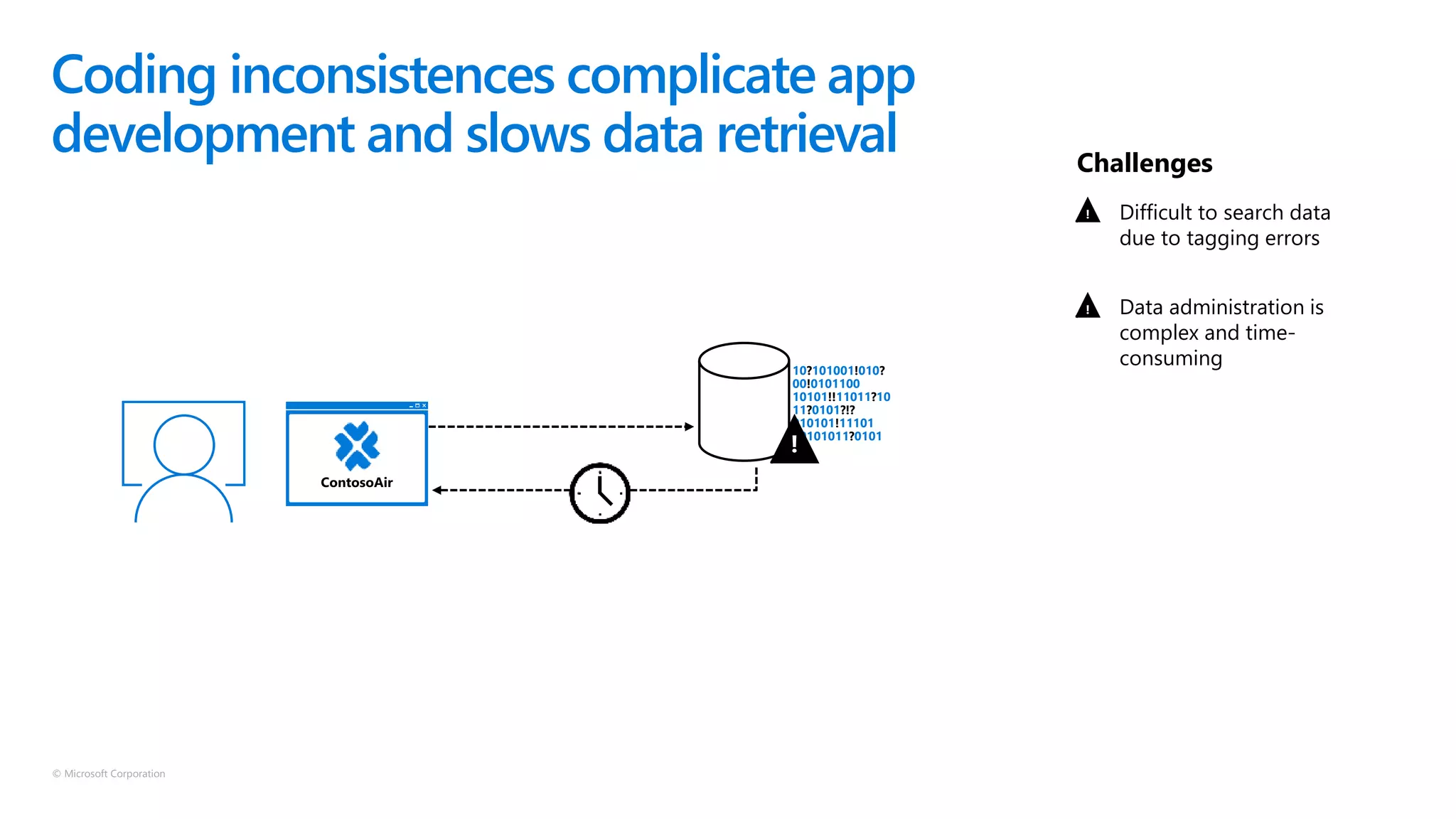 Coding inconsistences complicate app development and slows data retrieval

Challenges

Difficult to search data due to tagging errors

Data administration is complex and time-consuming

ContosoAir

10?101001!010?
00!0101100
10101!!11011?10
11?0101?!?
10101!11101
101011?0101

© Microsoft Corporation